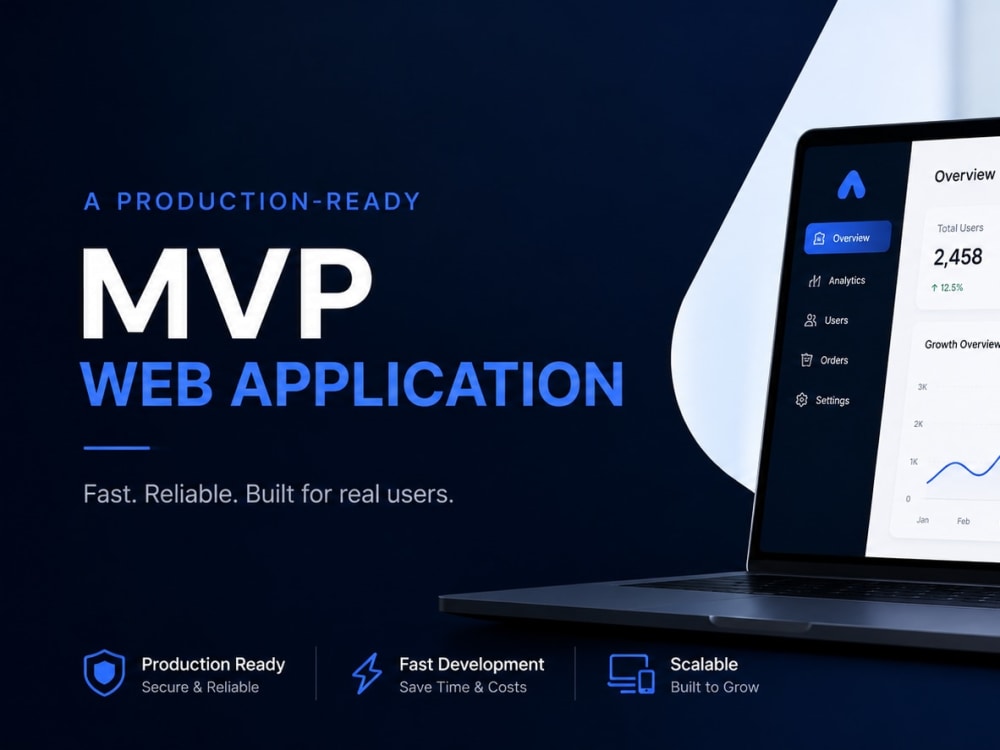 A PRODUCTION-READY
MVP
WEB APPLICATION

Fast. Reliable. Built for real users.

Overview
Analytics
Users
Orders
Settings

Overview
Total Users
2,458
↑ 12.5%
Growth Overview
3K
2K
1K
0
Jan
Feb

Production Ready
Secure & Reliable

Fast Development
Save Time & Costs

Scalable
Built to Grow